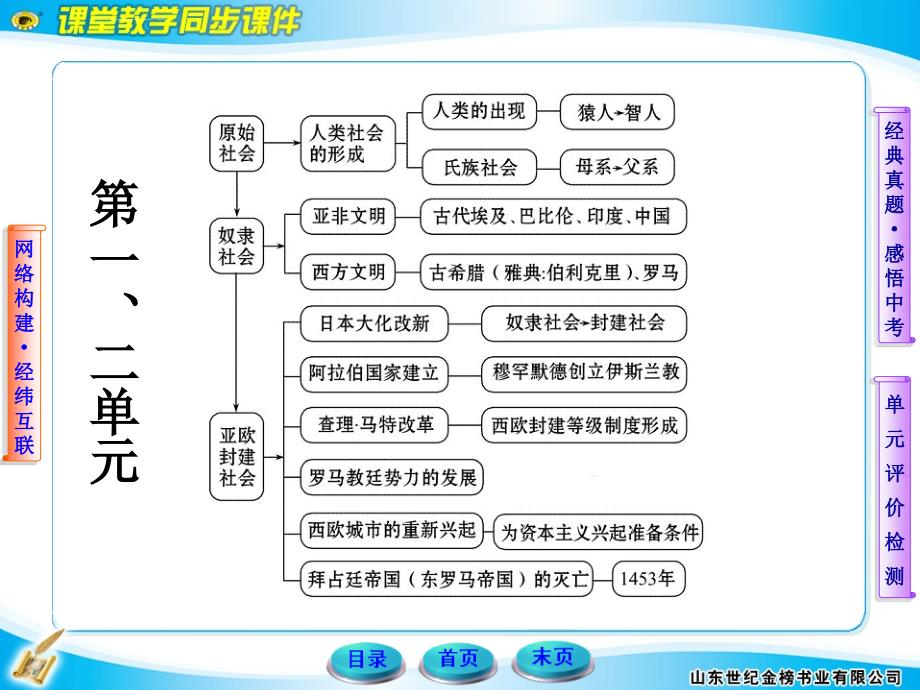 课堂教学同步课件

网络构建·经纬互联

第一、二单元

原始社会
人类社会的形成
人类的出现
猿人→智人
氏族社会
母系→父系

奴隶社会
亚非文明
古代埃及、巴比伦、印度、中国
西方文明
古希腊（雅典:伯利克里）、罗马

亚欧封建社会
日本大化改新
奴隶社会→封建社会
阿拉伯国家建立
穆罕默德创立伊斯兰教
查理·马特改革
西欧封建等级制度形成
罗马教廷势力的发展
西欧城市的重新兴起
为资本主义兴起准备条件
拜占廷帝国（东罗马帝国）的灭亡
1453年

经典真题·感悟中考

单元评价检测

目录 首页 末页

山东世纪金榜书业有限公司